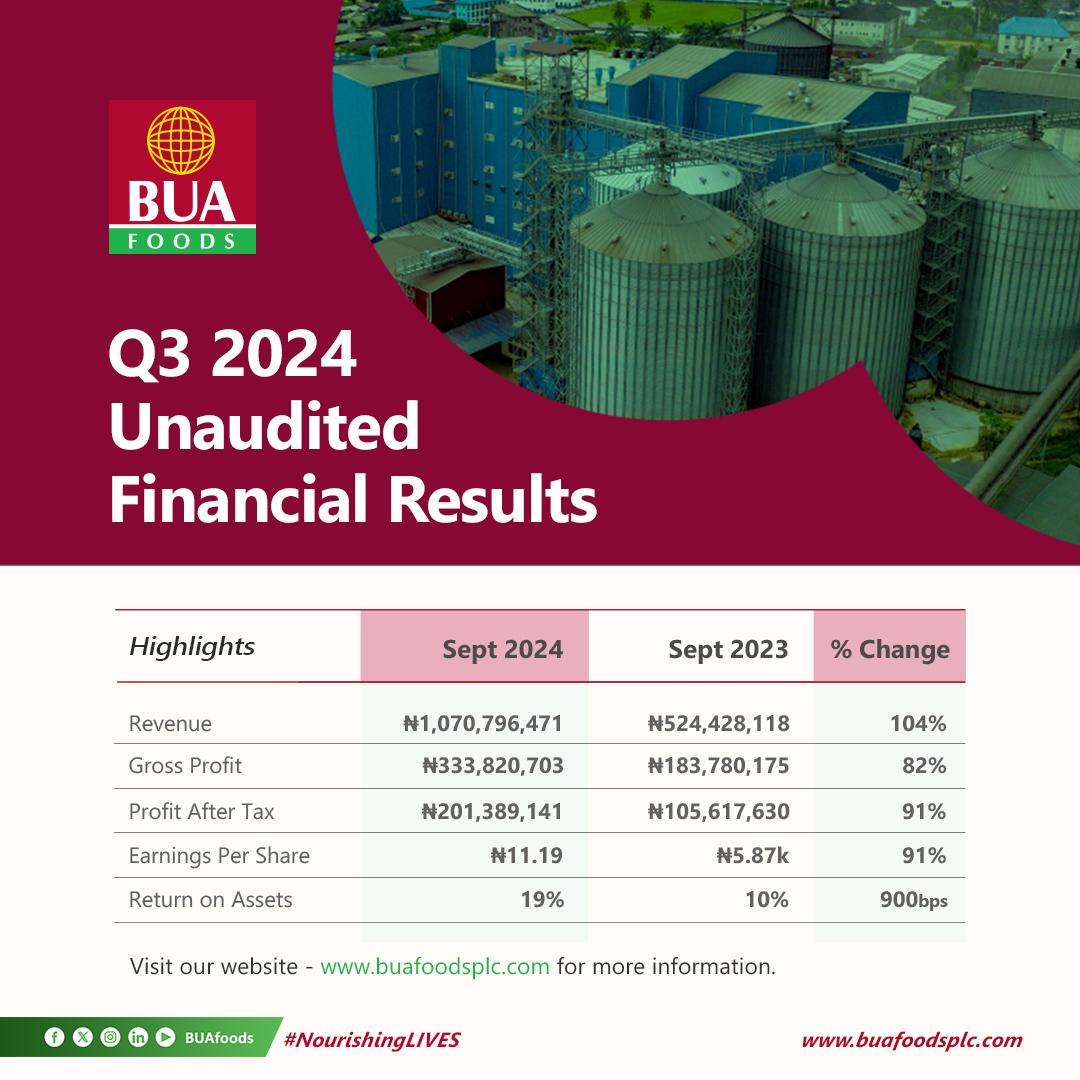 BUA
FOODS

Q3 2024 Unaudited Financial Results

| Highlights | Sept 2024 | Sept 2023 | % Change |
|---|---|---|---|
| Revenue | ₦1,070,796,471 | ₦524,428,118 | 104% |
| Gross Profit | ₦333,820,703 | ₦183,780,175 | 82% |
| Profit After Tax | ₦201,389,141 | ₦105,617,630 | 91% |
| Earnings Per Share | ₦11.19 | ₦5.87k | 91% |
| Return on Assets | 19% | 10% | 900bps |

Visit our website - www.buafoodsplc.com for more information.

BUAfoods #NourishingLIVES www.buafoodsplc.com